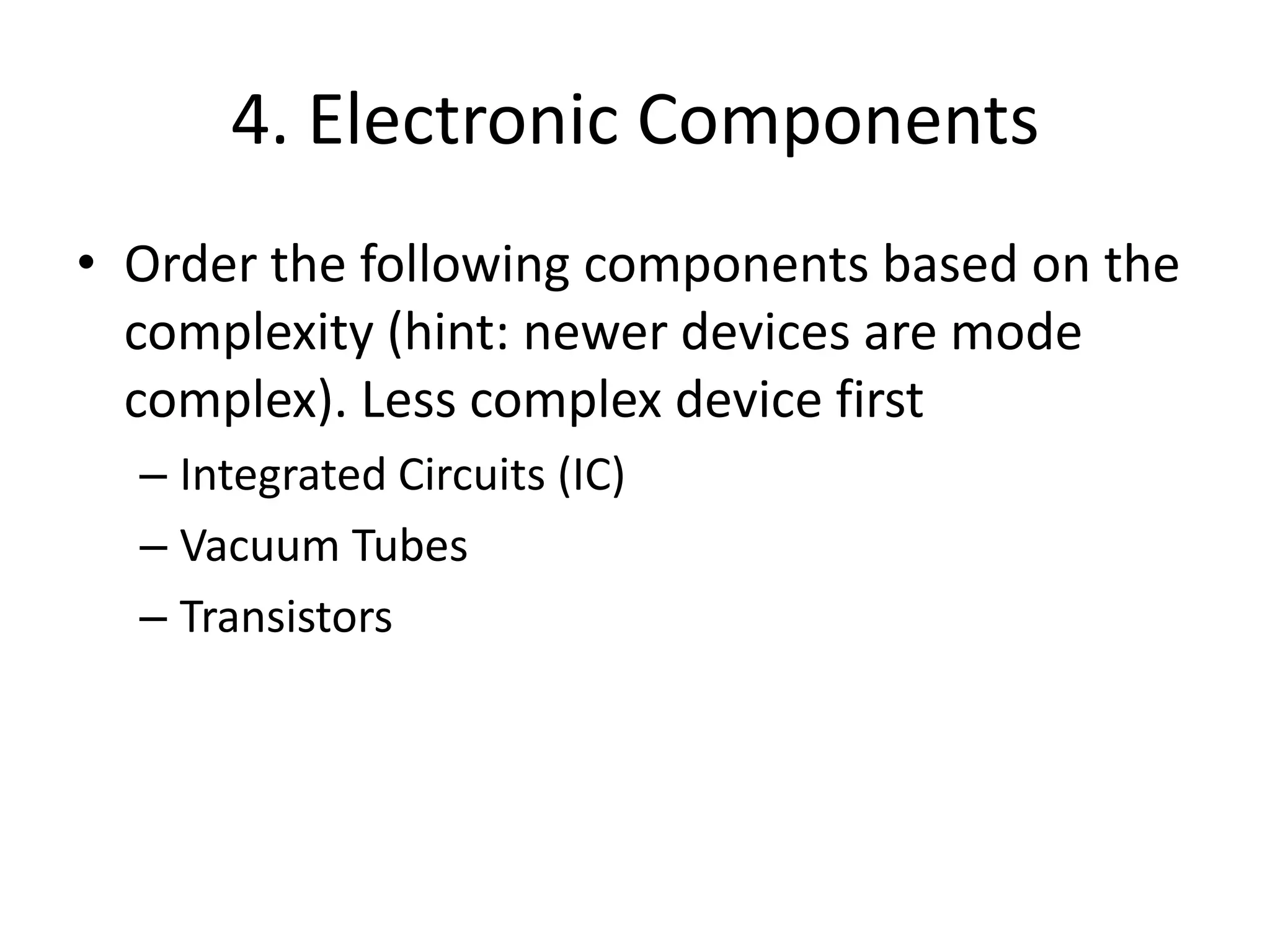 4. Electronic Components

• Order the following components based on the complexity (hint: newer devices are mode complex). Less complex device first

– Integrated Circuits (IC)

– Vacuum Tubes

– Transistors